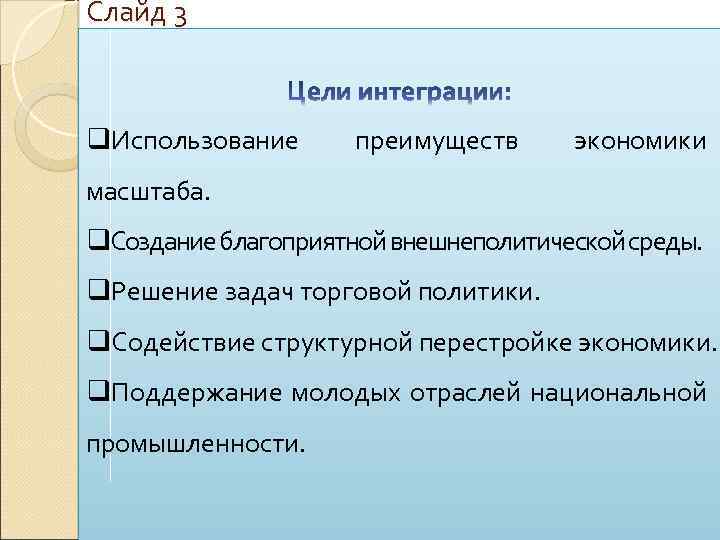 Слайд 3

Цели интеграции:

❑Использование преимуществ экономики масштаба.

❑Создание благоприятной внешнеполитической среды.

❑Решение задач торговой политики.

❑Содействие структурной перестройке экономики.

❑Поддержание молодых отраслей национальной промышленности.